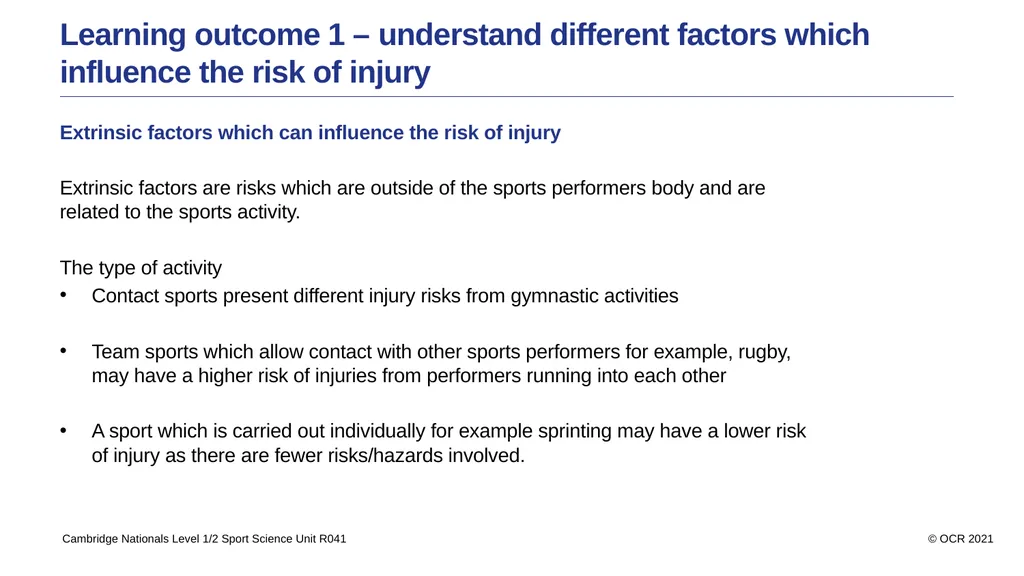 Learning outcome 1 – understand different factors which influence the risk of injury

Extrinsic factors which can influence the risk of injury

Extrinsic factors are risks which are outside of the sports performers body and are related to the sports activity.

The type of activity
• Contact sports present different injury risks from gymnastic activities

• Team sports which allow contact with other sports performers for example, rugby, may have a higher risk of injuries from performers running into each other

• A sport which is carried out individually for example sprinting may have a lower risk of injury as there are fewer risks/hazards involved.

Cambridge Nationals Level 1/2 Sport Science Unit R041

© OCR 2021